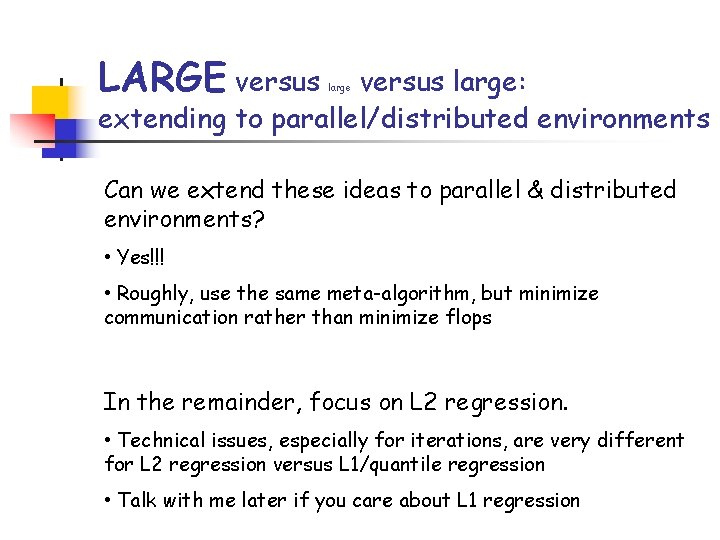 LARGE versus large versus large: extending to parallel/distributed environments

Can we extend these ideas to parallel & distributed environments?

• Yes!!!

• Roughly, use the same meta-algorithm, but minimize communication rather than minimize flops

In the remainder, focus on L2 regression.

• Technical issues, especially for iterations, are very different for L2 regression versus L1/quantile regression

• Talk with me later if you care about L1 regression